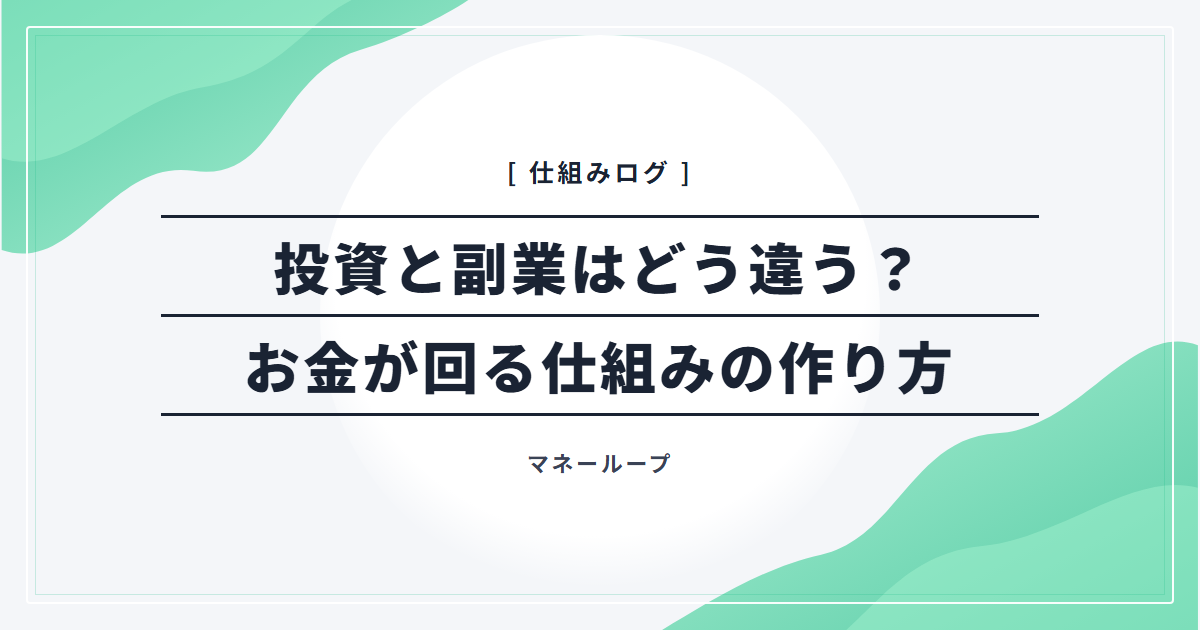 [ 仕組みログ ]

投資と副業はどう違う？
お金が回る仕組みの作り方

マネーループ